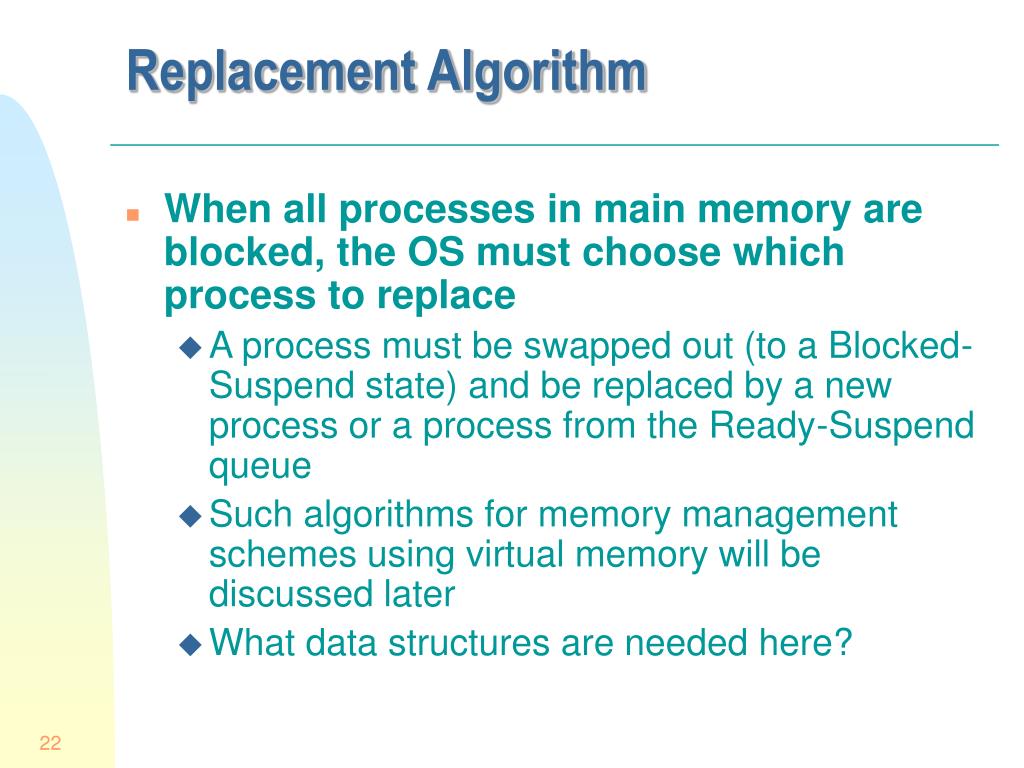 Replacement Algorithm

When all processes in main memory are blocked, the OS must choose which process to replace

A process must be swapped out (to a Blocked-Suspend state) and be replaced by a new process or a process from the Ready-Suspend queue

Such algorithms for memory management schemes using virtual memory will be discussed later

What data structures are needed here?

22